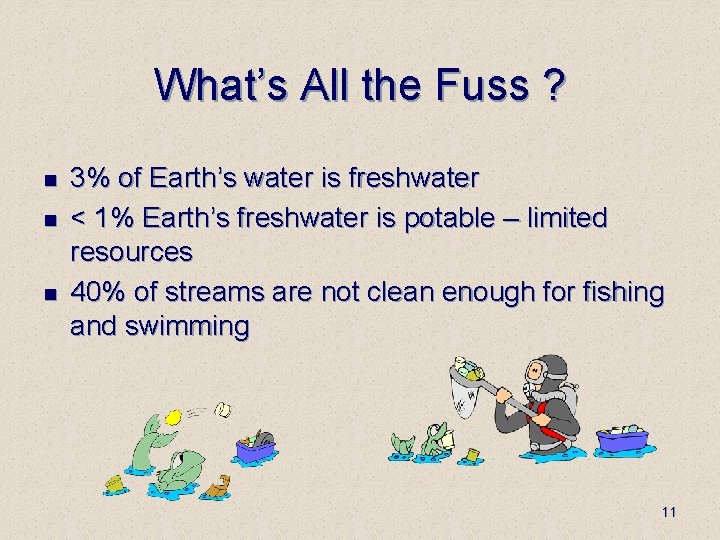 What's All the Fuss ?

- 3% of Earth's water is freshwater
- < 1% Earth's freshwater is potable – limited resources
- 40% of streams are not clean enough for fishing and swimming

11